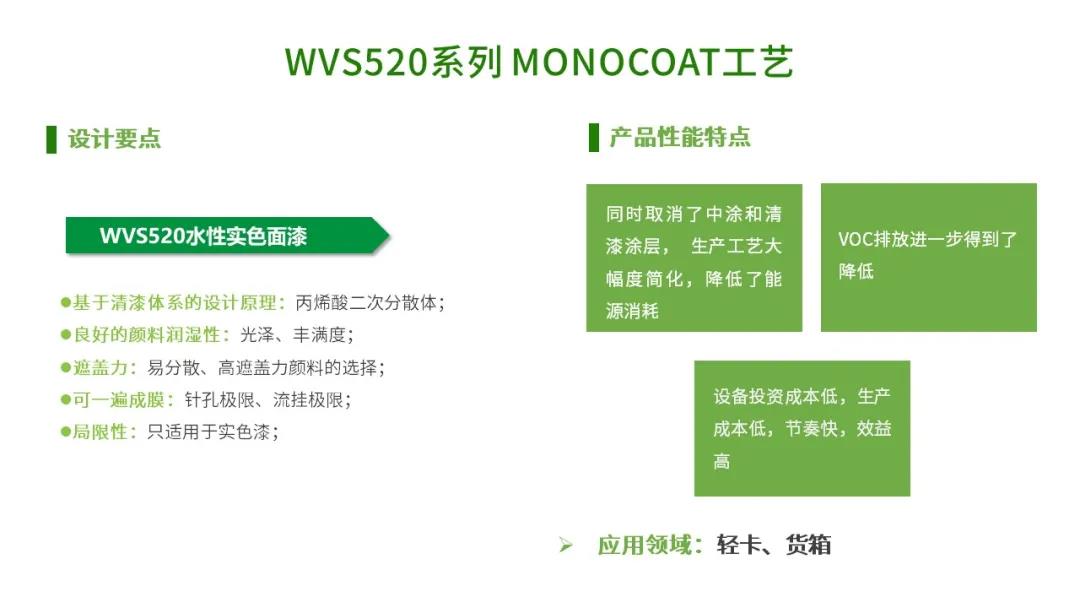 WVS520系列 MONOCOAT工艺

设计要点

WVS520水性实色面漆

●基于清漆体系的设计原理：丙烯酸二次分散体；
●良好的颜料润湿性：光泽、丰满度；
●遮盖力：易分散、高遮盖力颜料的选择；
●可一遍成膜：针孔极限、流挂极限；
●局限性：只适用于实色漆；

产品性能特点

同时取消了中涂和清漆涂层， 生产工艺大幅度简化，降低了能源消耗

VOC排放进一步得到了降低

设备投资成本低，生产成本低，节奏快，效益高

➢ 应用领域：轻卡、货箱